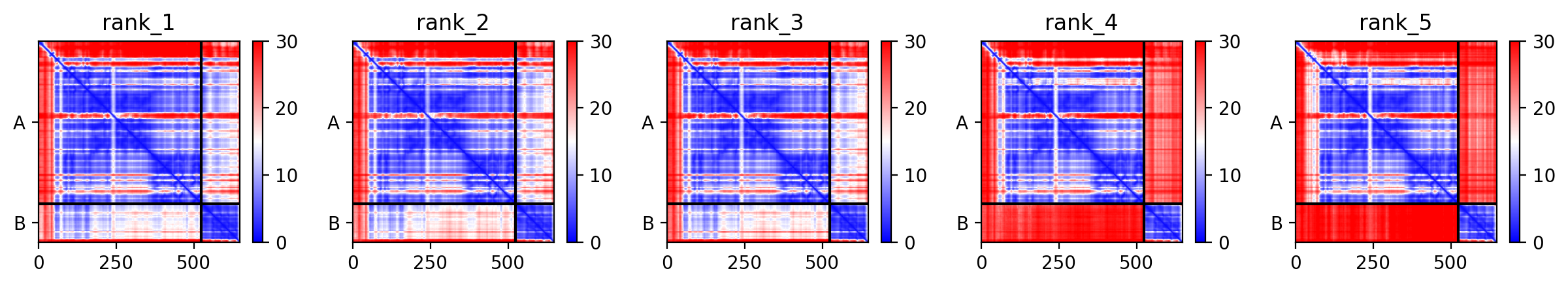 rank_1

A

B

0 250 500

30 20 10 0

rank_2

A

B

0 250 500

30 20 10 0

rank_3

A

B

0 250 500

30 20 10 0

rank_4

A

B

0 250 500

30 20 10 0

rank_5

A

B

0 250 500

30 20 10 0